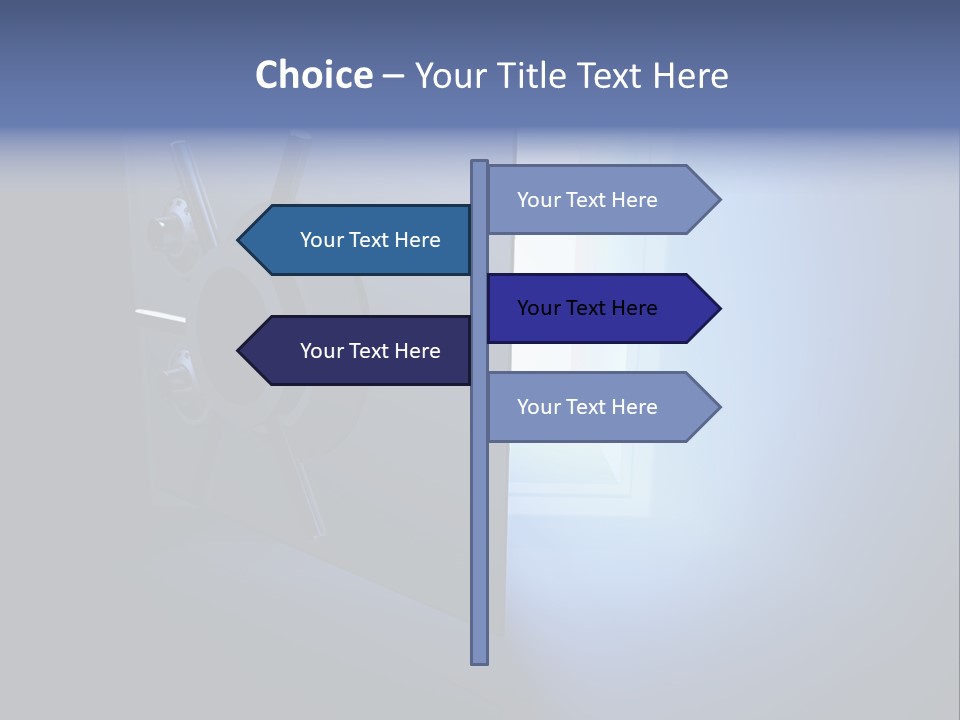 Choice – Your Title Text Here

Your Text Here

Your Text Here

Your Text Here

Your Text Here

Your Text Here